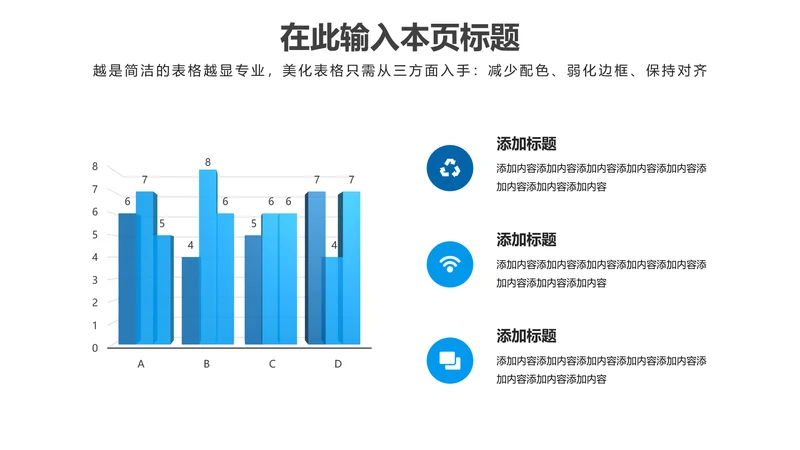 在此输入本页标题

越是简洁的表格越显专业，美化表格只需从三方面入手：减少配色、弱化边框、保持对齐

8
7
6
5
4
3
2
1
0

6 7 5
4 8 6
5 6 6
7 4 7

A B C D

添加标题

添加内容添加内容添加内容添加内容添加内容添加内容添加内容添加内容

添加标题

添加内容添加内容添加内容添加内容添加内容添加内容添加内容添加内容

添加标题

添加内容添加内容添加内容添加内容添加内容添加内容添加内容添加内容